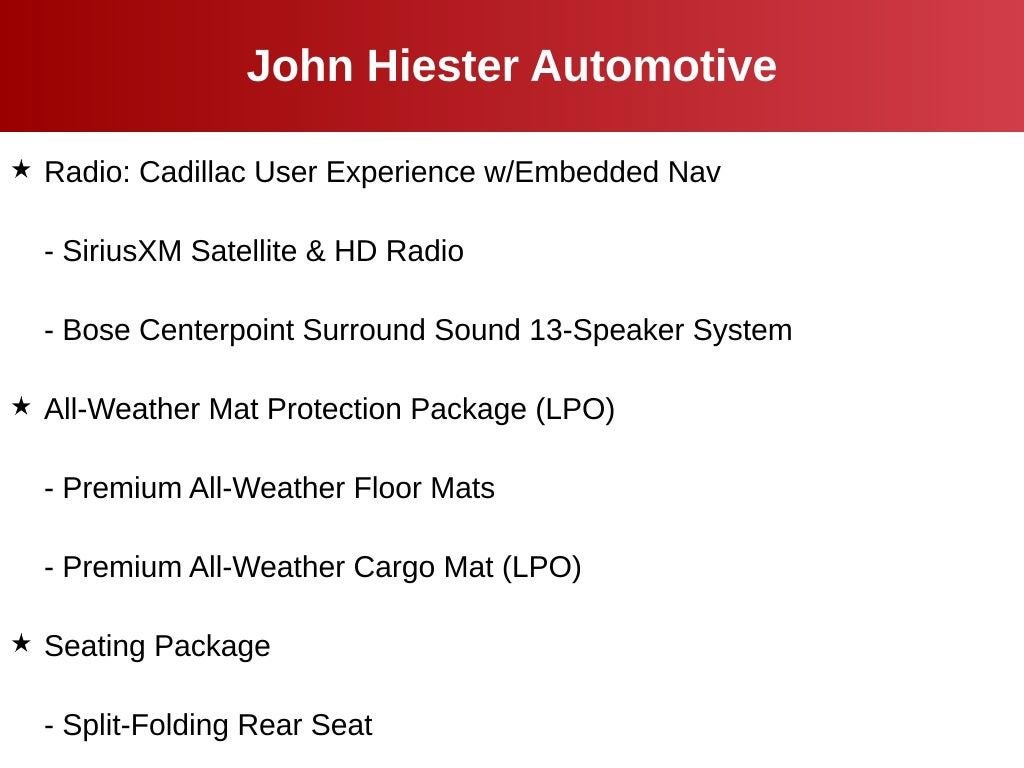 John Hiester Automotive

★ Radio: Cadillac User Experience w/Embedded Nav

- SiriusXM Satellite & HD Radio

- Bose Centerpoint Surround Sound 13-Speaker System

★ All-Weather Mat Protection Package (LPO)

- Premium All-Weather Floor Mats

- Premium All-Weather Cargo Mat (LPO)

★ Seating Package

- Split-Folding Rear Seat